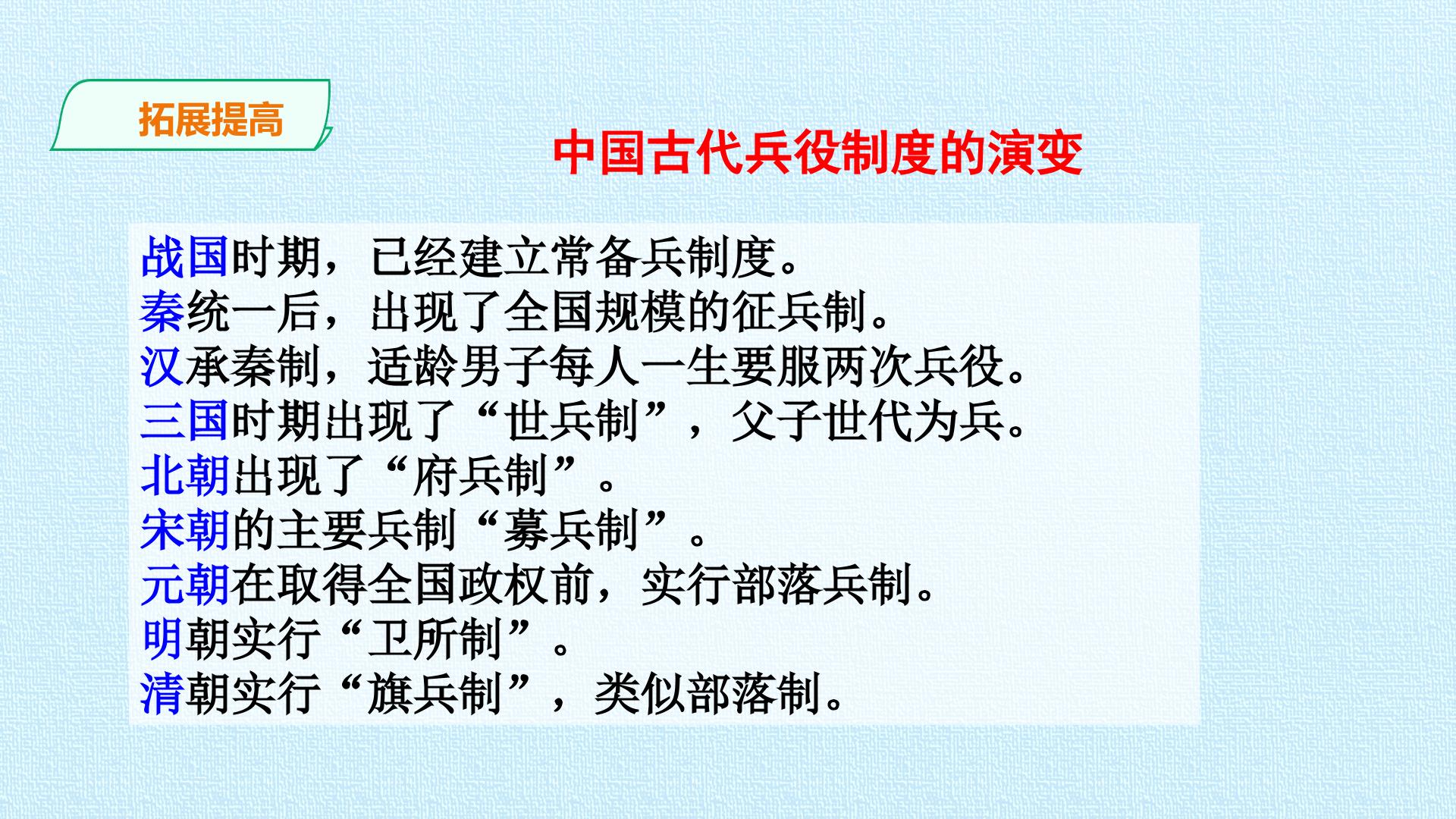 拓展提高

中国古代兵役制度的演变

战国时期，已经建立常备兵制度。
秦统一后，出现了全国规模的征兵制。
汉承秦制，适龄男子每人一生要服两次兵役。
三国时期出现了“世兵制”，父子世代为兵。
北朝出现了“府兵制”。
宋朝的主要兵制“募兵制”。
元朝在取得全国政权前，实行部落兵制。
明朝实行“卫所制”。
清朝实行“旗兵制”，类似部落制。